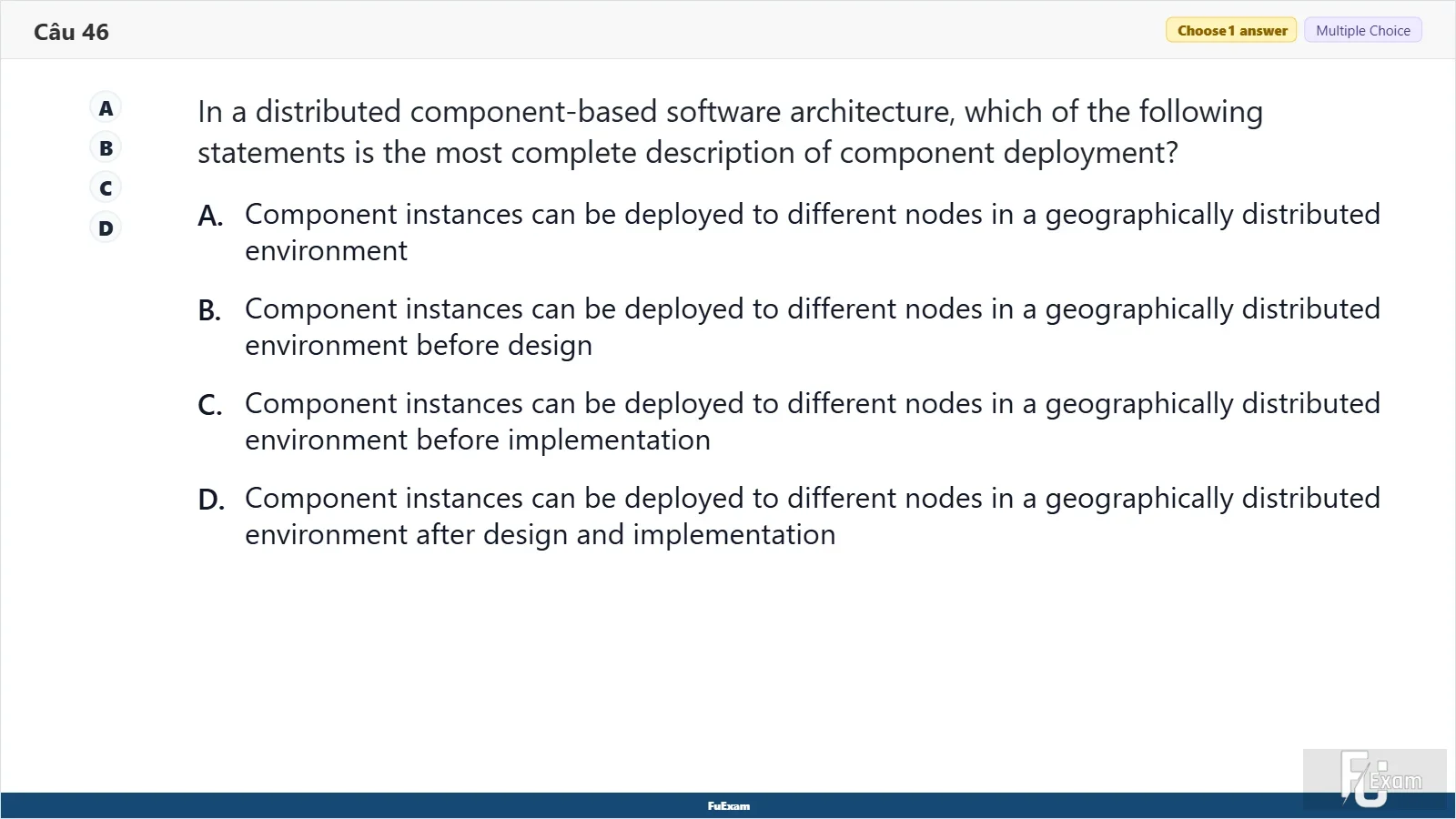 Câu 46

Choose 1 answer
Multiple Choice

A
B
C
D

In a distributed component-based software architecture, which of the following statements is the most complete description of component deployment?

A. Component instances can be deployed to different nodes in a geographically distributed environment

B. Component instances can be deployed to different nodes in a geographically distributed environment before design

C. Component instances can be deployed to different nodes in a geographically distributed environment before implementation

D. Component instances can be deployed to different nodes in a geographically distributed environment after design and implementation

FuExam

FU Exam